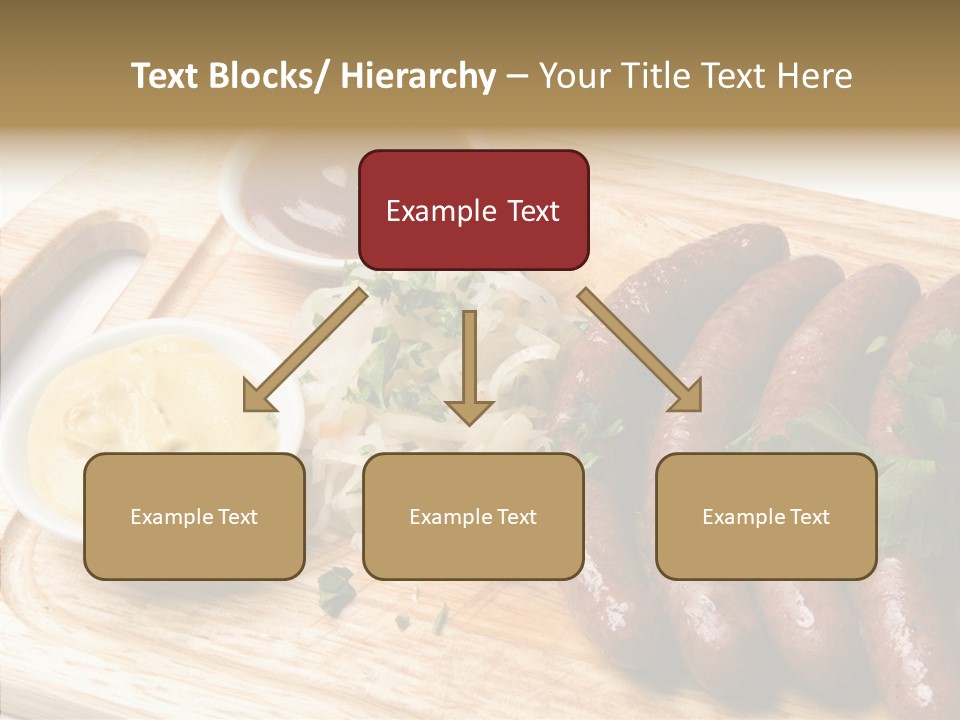 Text Blocks/ Hierarchy – Your Title Text Here

Example Text

Example Text

Example Text

Example Text